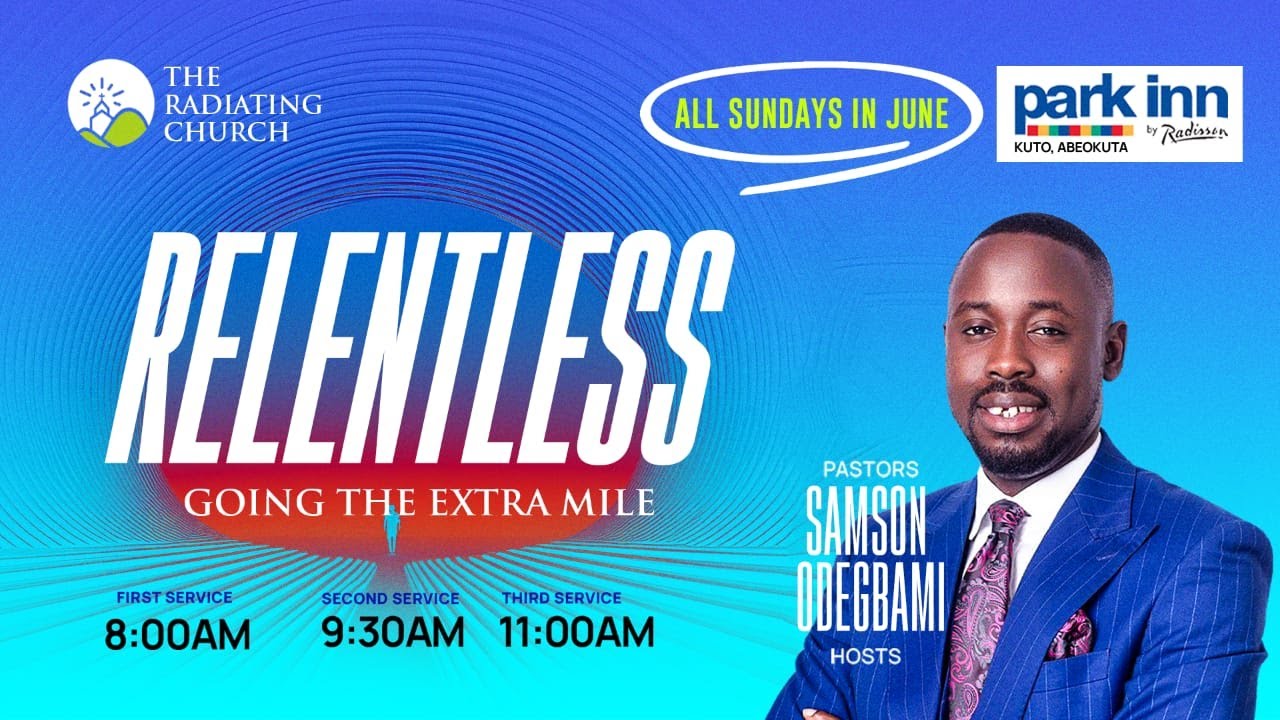 THE RADIATING CHURCH

ALL SUNDAYS IN JUNE

park inn by Radisson
KUTO, ABEOKUTA

RELENTLESS
GOING THE EXTRA MILE

FIRST SERVICE
8:00AM

SECOND SERVICE
9:30AM

THIRD SERVICE
11:00AM

PASTORS
SAMSON
ODEGBAMI
HOSTS